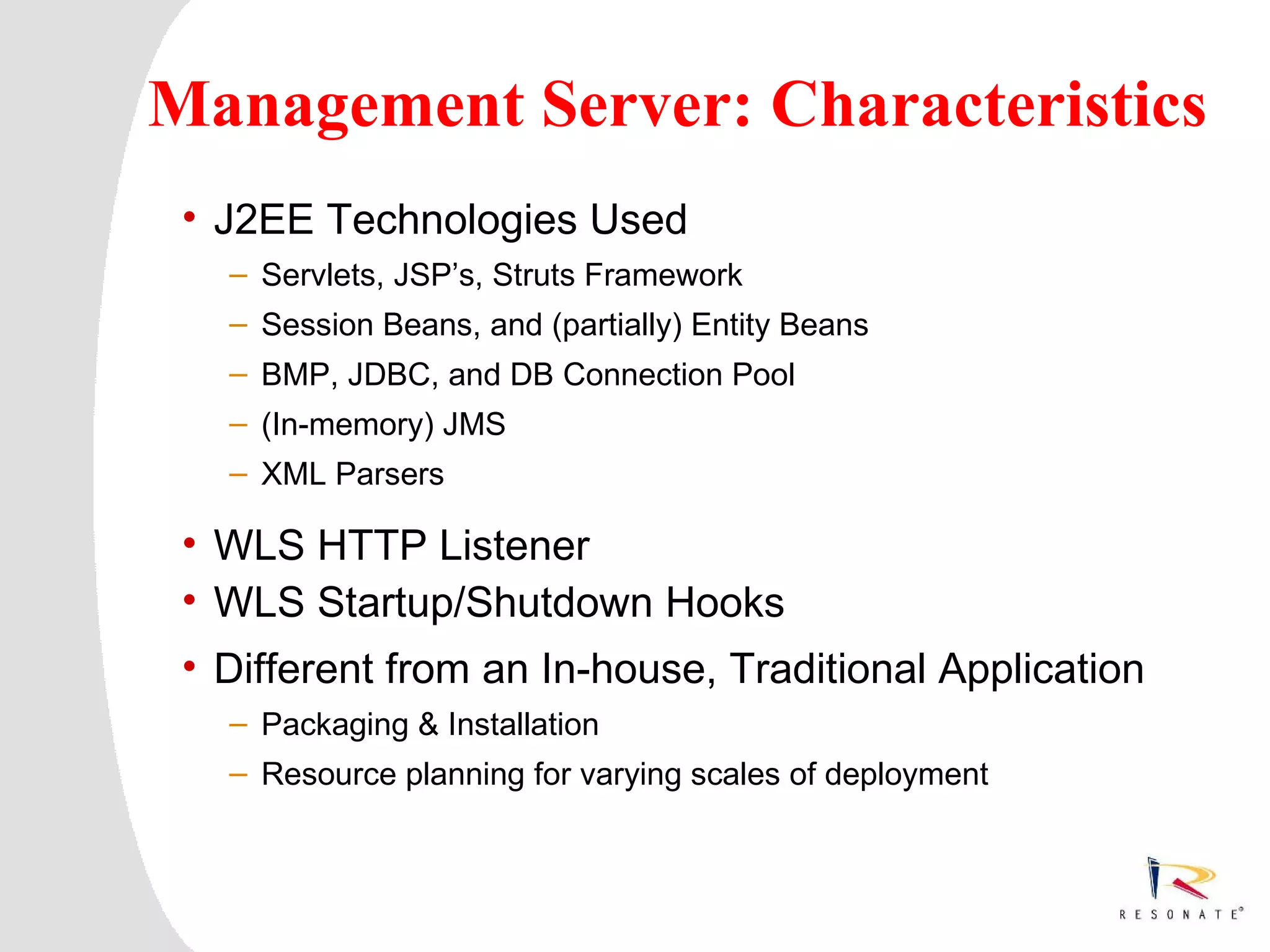 Management Server: Characteristics

• J2EE Technologies Used
– Servlets, JSP's, Struts Framework
– Session Beans, and (partially) Entity Beans
– BMP, JDBC, and DB Connection Pool
– (In-memory) JMS
– XML Parsers

• WLS HTTP Listener
• WLS Startup/Shutdown Hooks
• Different from an In-house, Traditional Application
– Packaging & Installation
– Resource planning for varying scales of deployment

RESONATE®